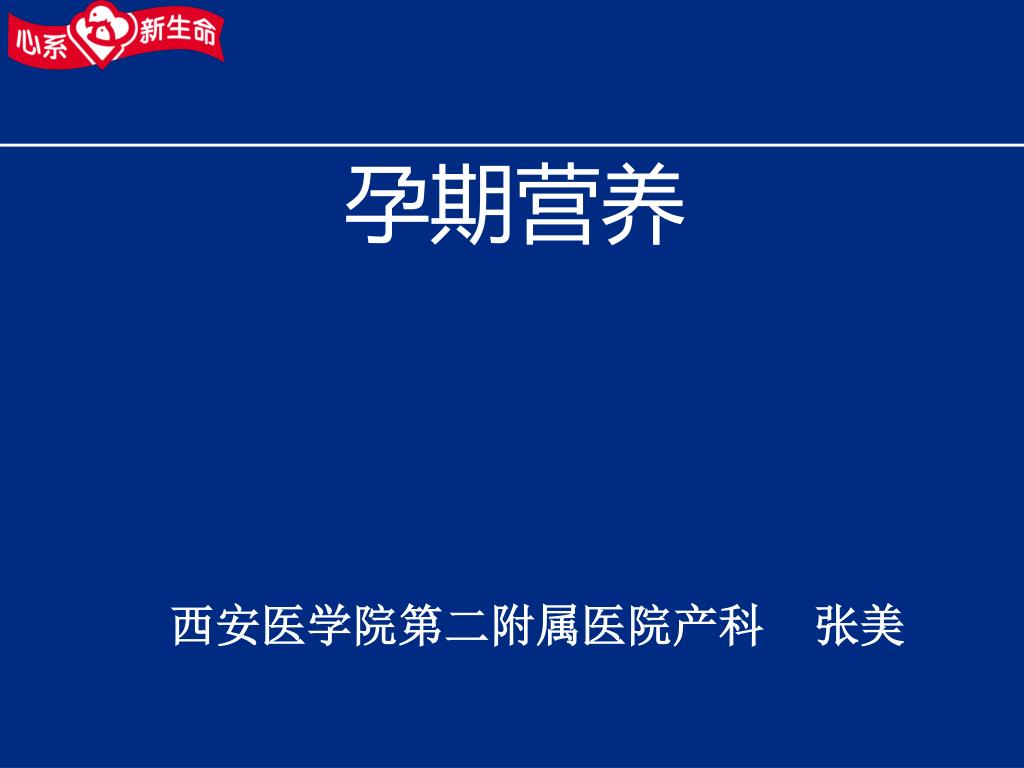 心系 新生命

孕期营养

西安医学院第二附属医院产科 张美